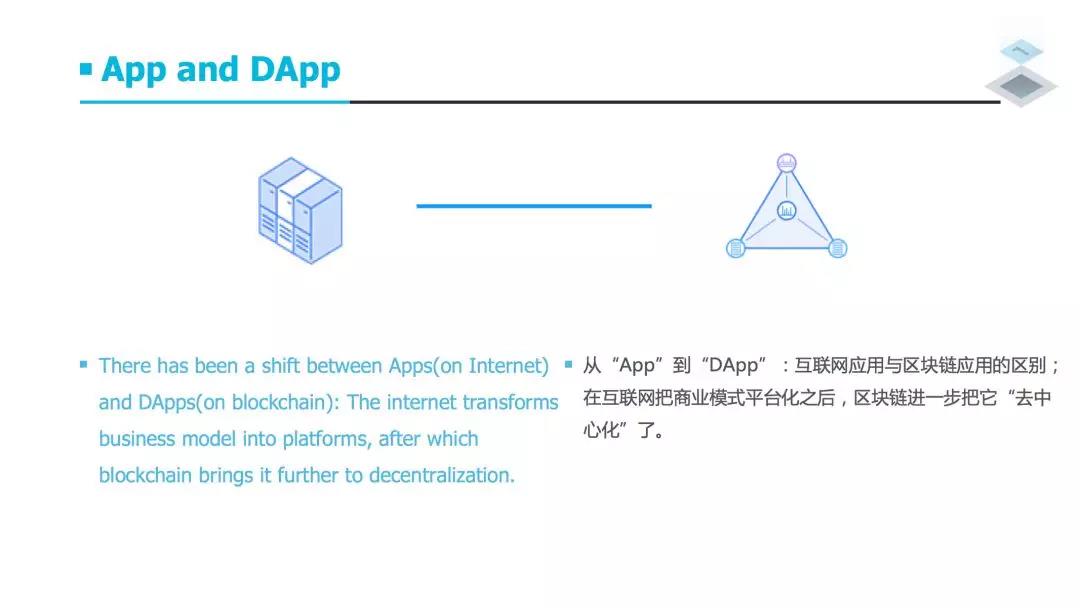 App and DApp

There has been a shift between Apps(on Internet) and DApps(on blockchain): The internet transforms business model into platforms, after which blockchain brings it further to decentralization.

从“App”到“DApp”：互联网应用与区块链应用的区别；在互联网把商业模式平台化之后，区块链进一步把它“去中心化”了。